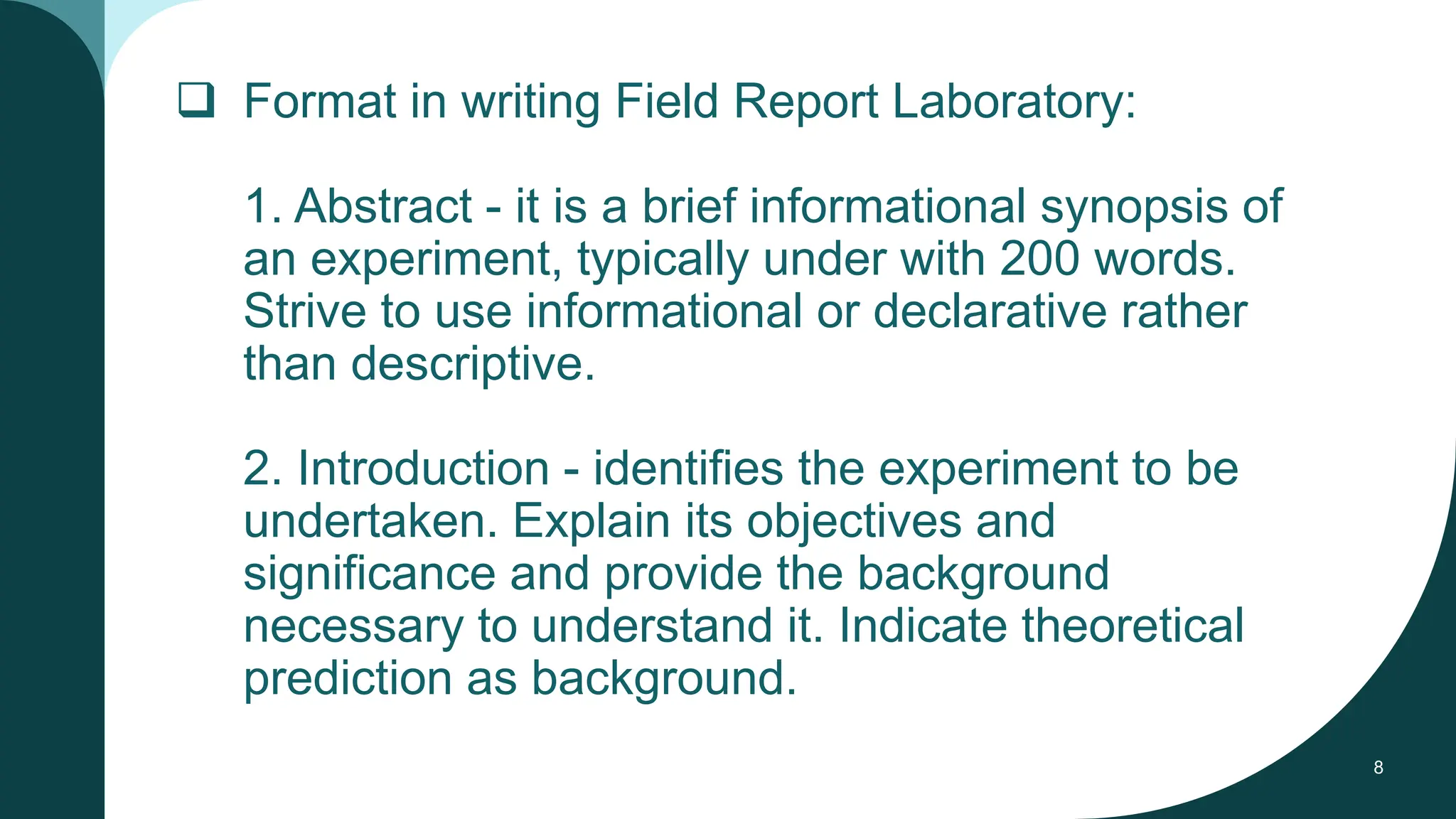 ❑ Format in writing Field Report Laboratory:

1. Abstract - it is a brief informational synopsis of an experiment, typically under with 200 words. Strive to use informational or declarative rather than descriptive.

2. Introduction - identifies the experiment to be undertaken. Explain its objectives and significance and provide the background necessary to understand it. Indicate theoretical prediction as background.

8